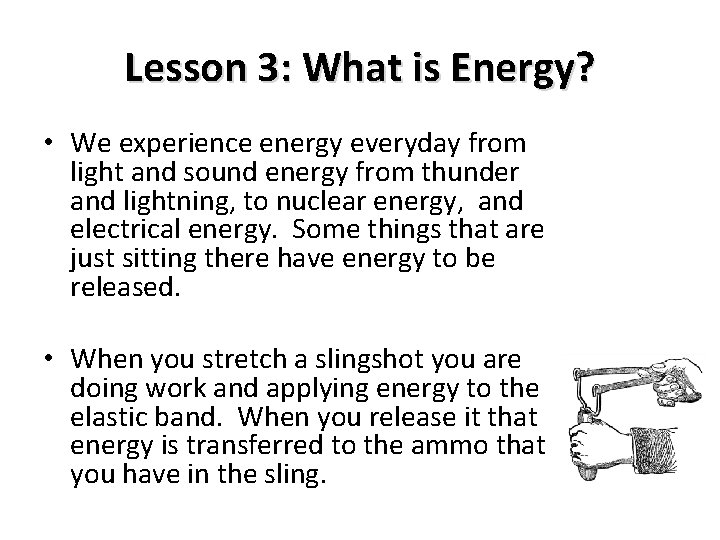 Lesson 3: What is Energy?

• We experience energy everyday from light and sound energy from thunder and lightning, to nuclear energy, and electrical energy. Some things that are just sitting there have energy to be released.

• When you stretch a slingshot you are doing work and applying energy to the elastic band. When you release it that energy is transferred to the ammo that you have in the sling.